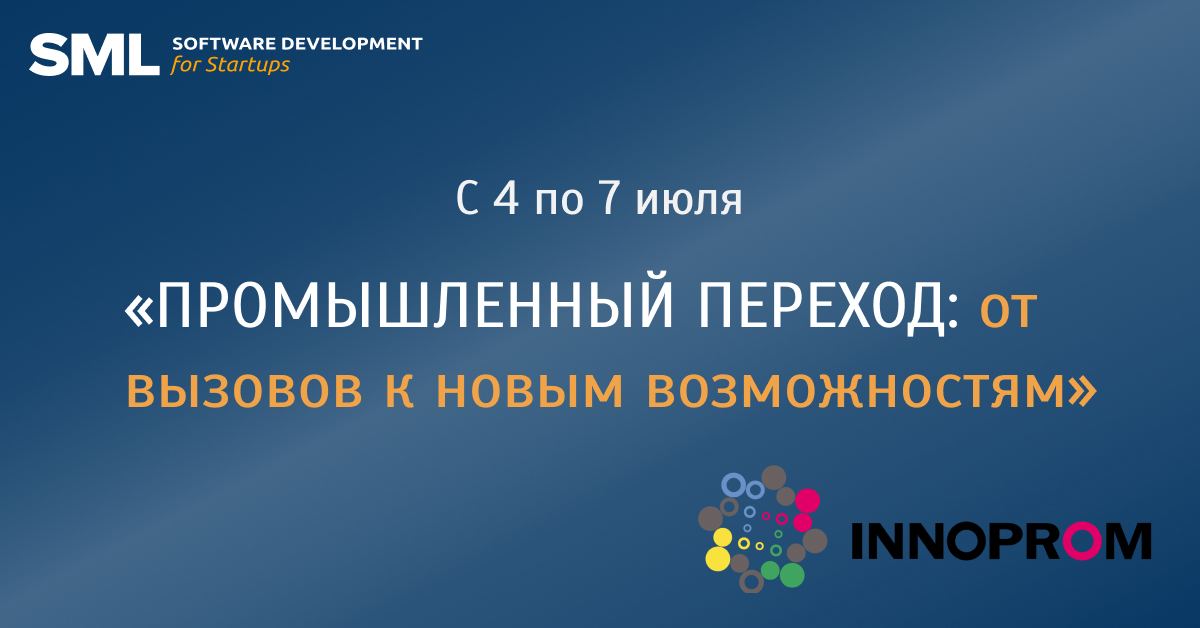 SML SOFTWARE DEVELOPMENT for Startups

С 4 по 7 июля

«ПРОМЫШЛЕННЫЙ ПЕРЕХОД: от вызовов к новым возможностям»

INNOPROM